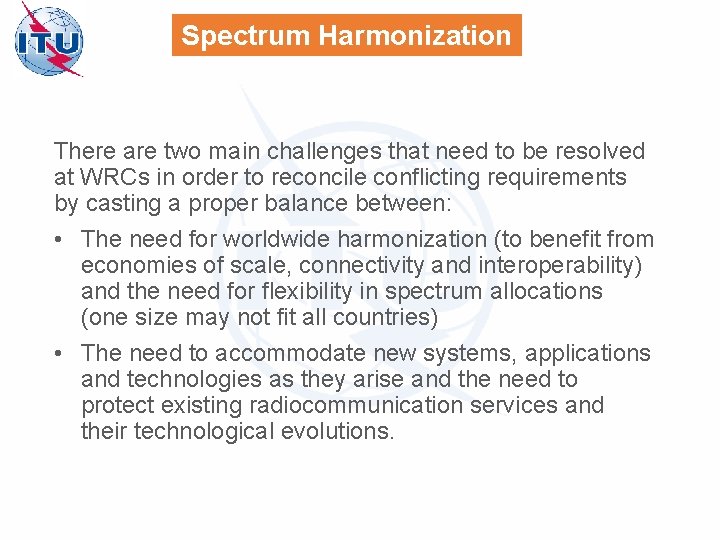 ITU

Spectrum Harmonization

There are two main challenges that need to be resolved at WRCs in order to reconcile conflicting requirements by casting a proper balance between:

• The need for worldwide harmonization (to benefit from economies of scale, connectivity and interoperability) and the need for flexibility in spectrum allocations (one size may not fit all countries)

• The need to accommodate new systems, applications and technologies as they arise and the need to protect existing radiocommunication services and their technological evolutions.